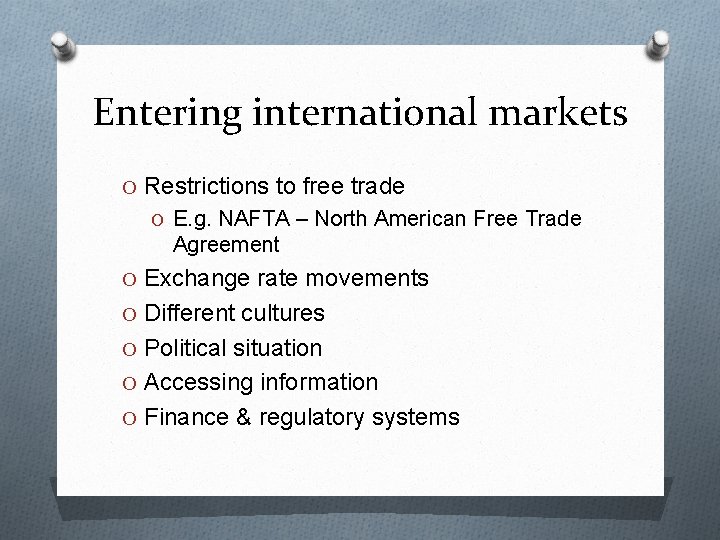 Entering international markets

Restrictions to free trade

E.g. NAFTA – North American Free Trade Agreement

Exchange rate movements

Different cultures

Political situation

Accessing information

Finance & regulatory systems